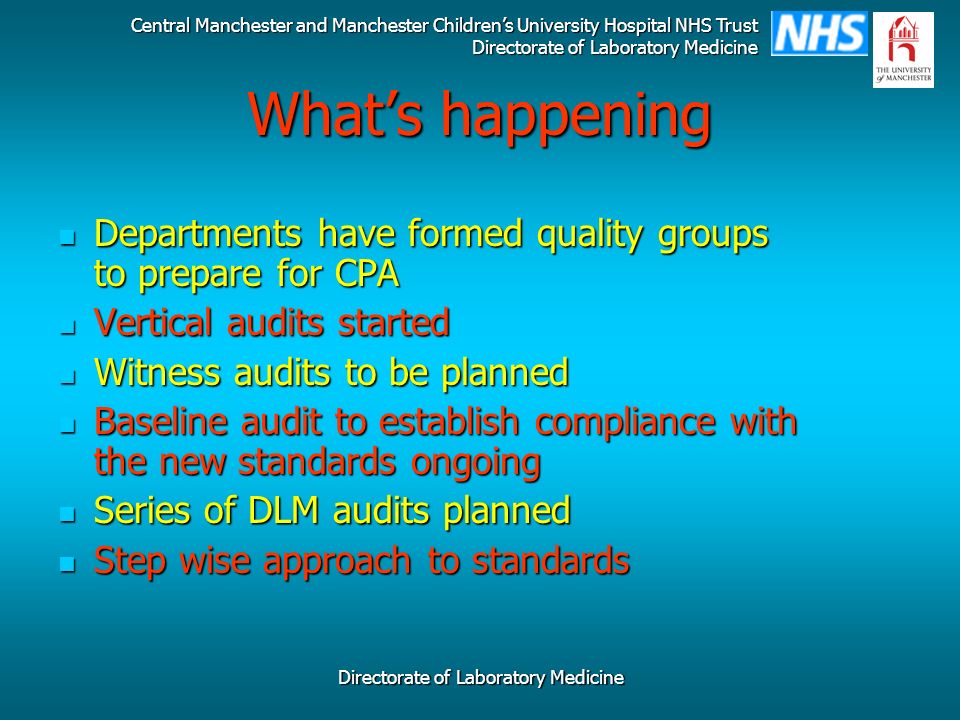 Central Manchester and Manchester Children's University Hospital NHS Trust
Directorate of Laboratory Medicine

NHS

THE UNIVERSITY of MANCHESTER

What's happening

- Departments have formed quality groups to prepare for CPA
- Vertical audits started
- Witness audits to be planned
- Baseline audit to establish compliance with the new standards ongoing
- Series of DLM audits planned
- Step wise approach to standards

Directorate of Laboratory Medicine